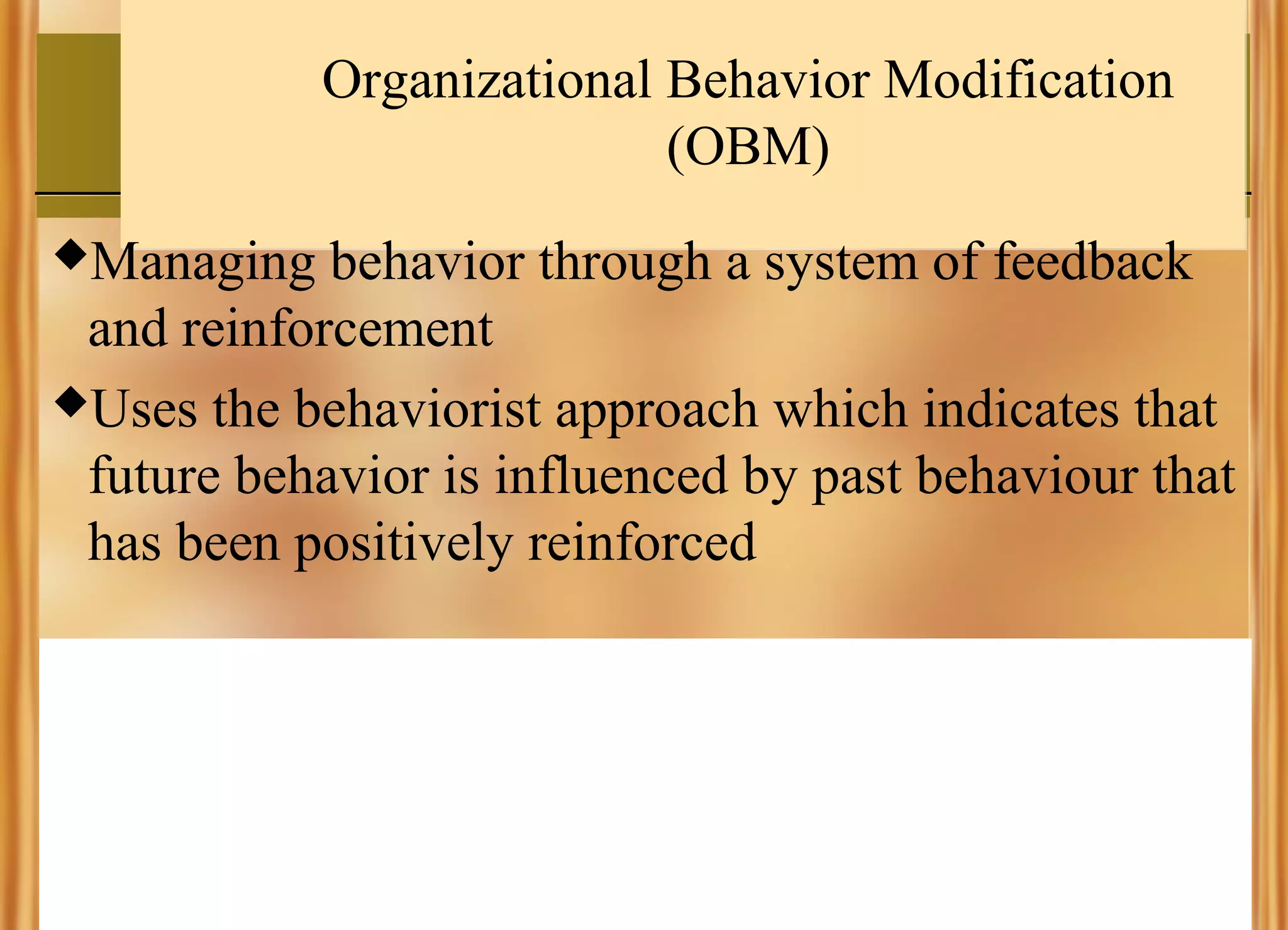 Organizational Behavior Modification (OBM)

◆Managing behavior through a system of feedback and reinforcement

◆Uses the behaviorist approach which indicates that future behavior is influenced by past behaviour that has been positively reinforced